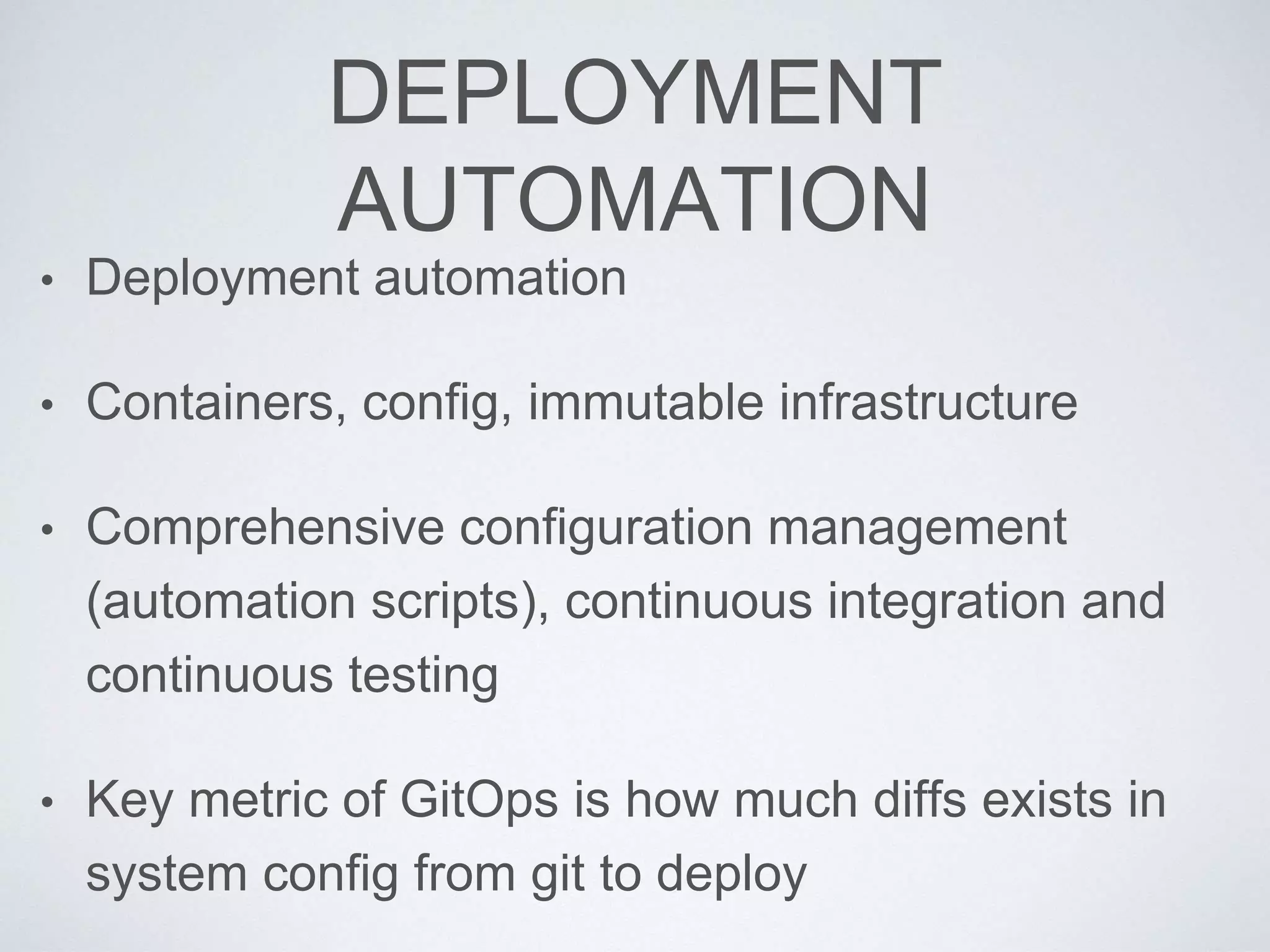 DEPLOYMENT AUTOMATION

• Deployment automation

• Containers, config, immutable infrastructure

• Comprehensive configuration management (automation scripts), continuous integration and continuous testing

• Key metric of GitOps is how much diffs exists in system config from git to deploy